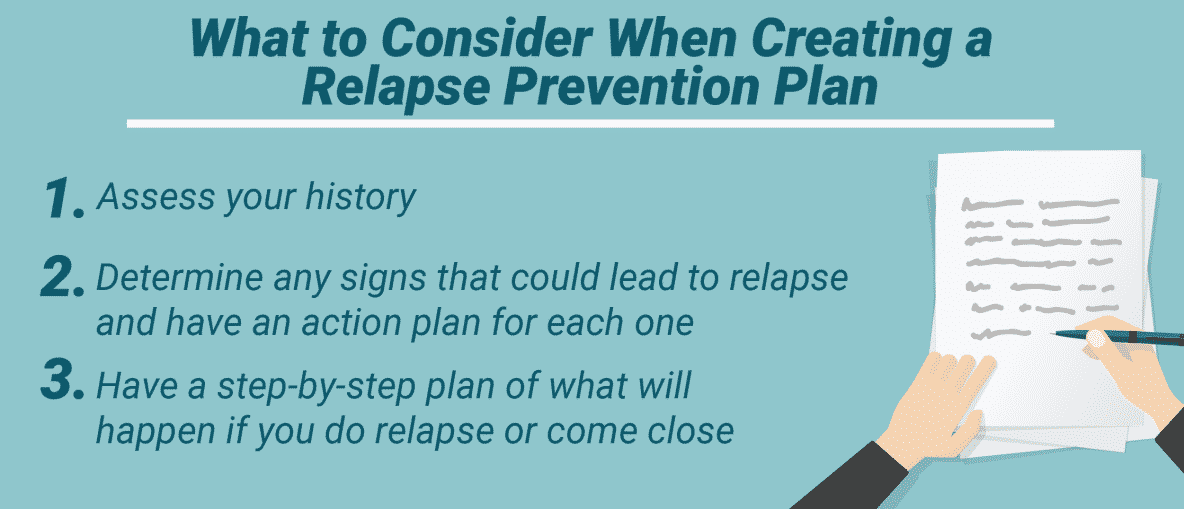 What to Consider When Creating a Relapse Prevention Plan

1. Assess your history

2. Determine any signs that could lead to relapse and have an action plan for each one

3. Have a step-by-step plan of what will happen if you do relapse or come close